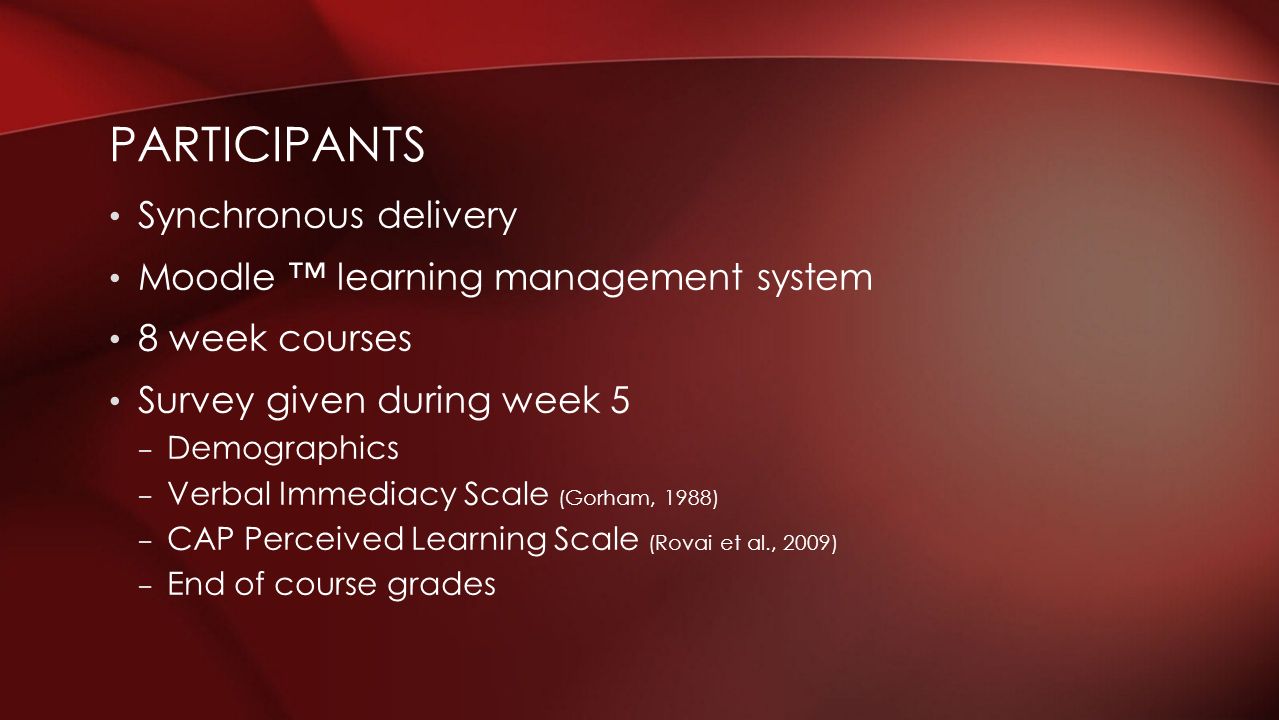 PARTICIPANTS

• Synchronous delivery
• Moodle ™ learning management system
• 8 week courses
• Survey given during week 5
– Demographics
– Verbal Immediacy Scale (Gorham, 1988)
– CAP Perceived Learning Scale (Rovai et al., 2009)
– End of course grades